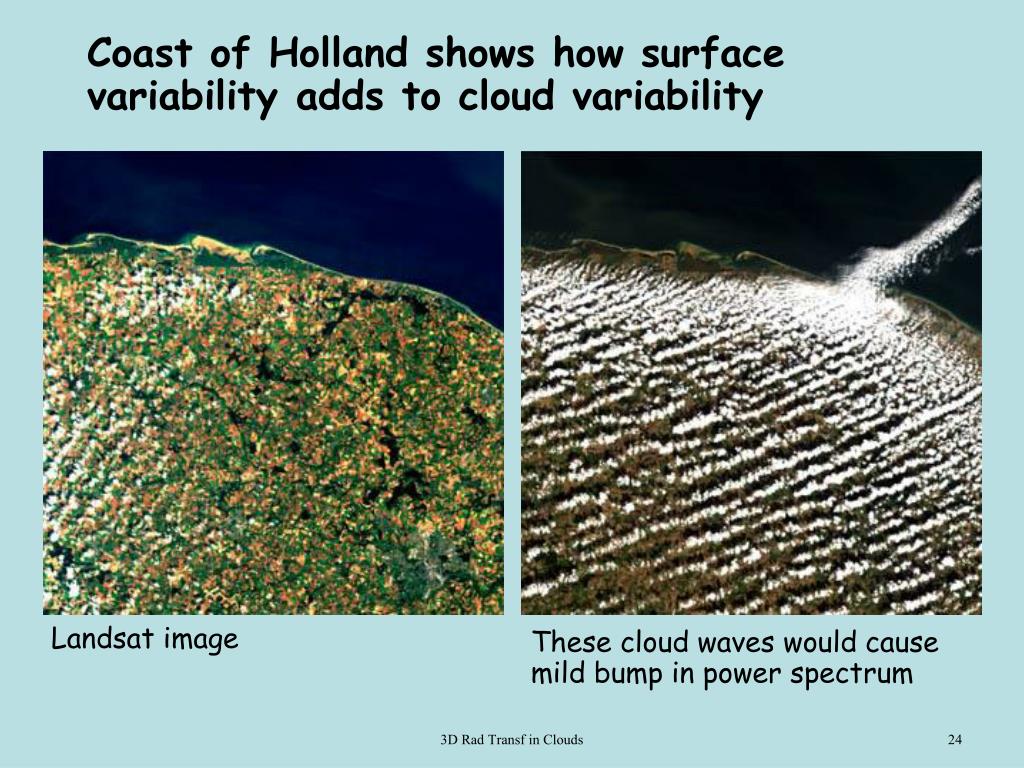 Coast of Holland shows how surface variability adds to cloud variability

Landsat image

These cloud waves would cause mild bump in power spectrum

3D Rad Transf in Clouds

24